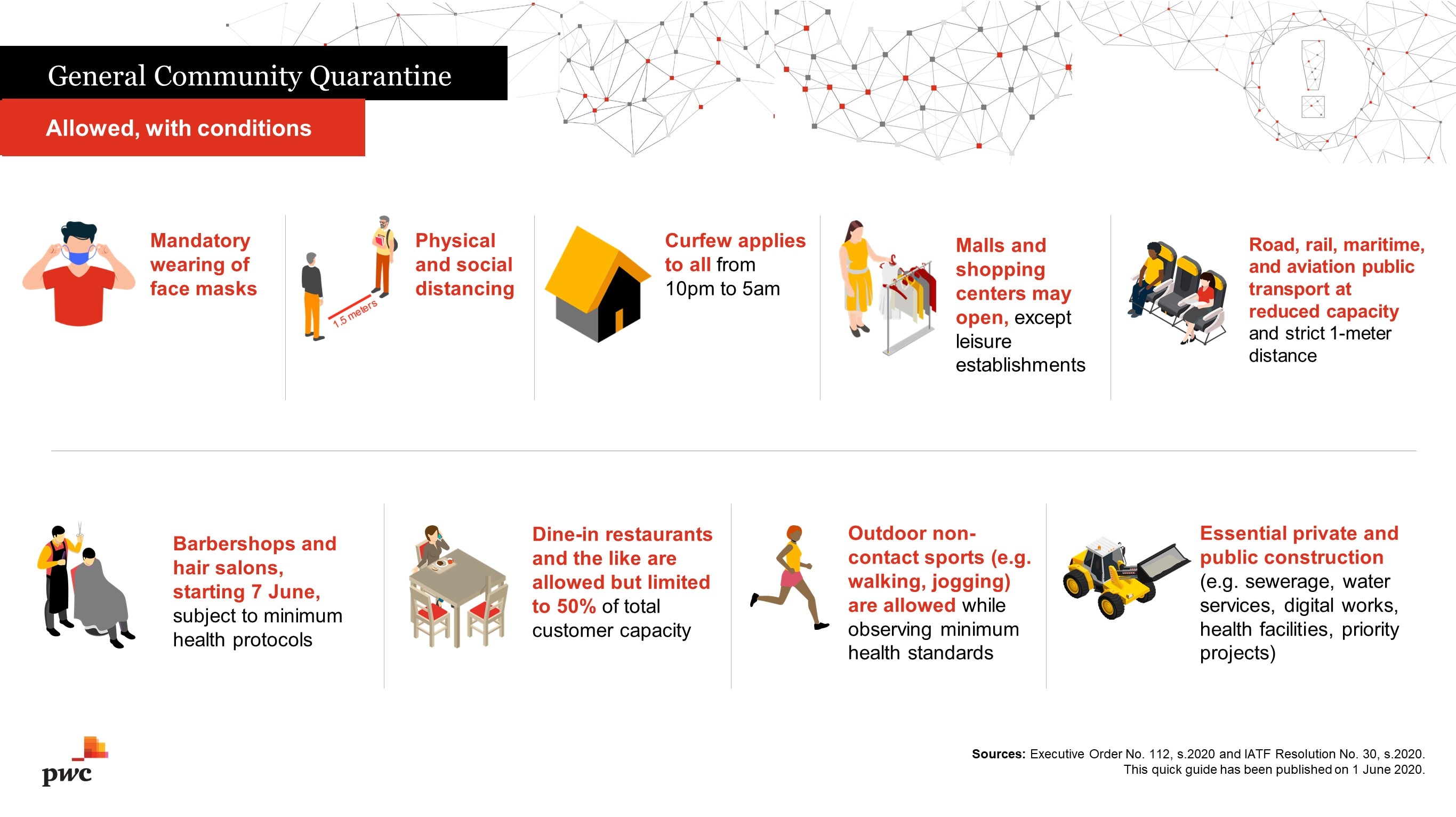 General Community Quarantine

Allowed, with conditions

Mandatory wearing of face masks

1.5 meters

Physical and social distancing

Curfew applies to all from 10pm to 5am

Malls and shopping centers may open, except leisure establishments

Road, rail, maritime, and aviation public transport at reduced capacity and strict 1-meter distance

Barbershops and hair salons, starting 7 June, subject to minimum health protocols

Dine-in restaurants and the like are allowed but limited to 50% of total customer capacity

Outdoor non-contact sports (e.g. walking, jogging) are allowed while observing minimum health standards

Essential private and public construction (e.g. sewerage, water services, digital works, health facilities, priority projects)

pwc

Sources: Executive Order No. 112, s.2020 and IATF Resolution No. 30, s.2020.
This quick guide has been published on 1 June 2020.